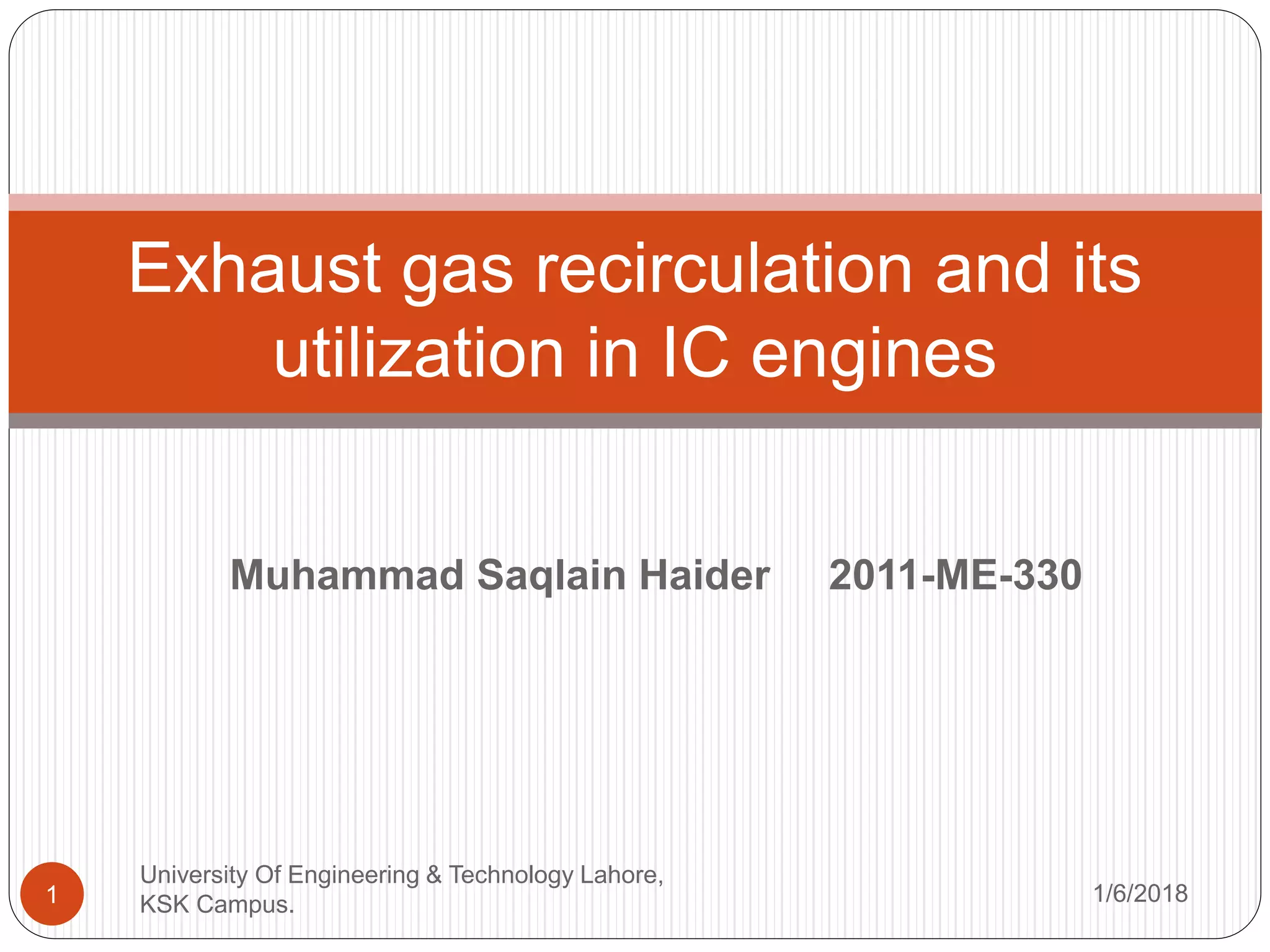 Exhaust gas recirculation and its utilization in IC engines

Muhammad Saqlain Haider 2011-ME-330

1

University Of Engineering & Technology Lahore, KSK Campus.

1/6/2018